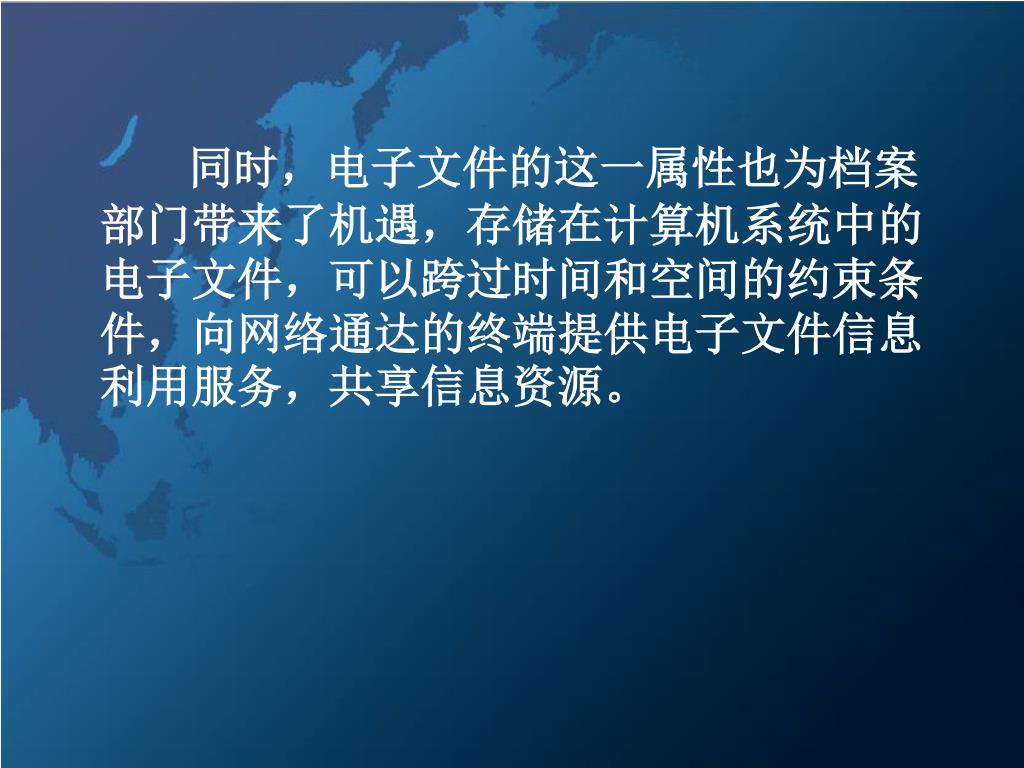 同时，电子文件的这一属性也为档案部门带来了机遇，存储在计算机系统中的电子文件，可以跨过时间和空间的约束条件，向网络通达的终端提供电子文件信息利用服务，共享信息资源。